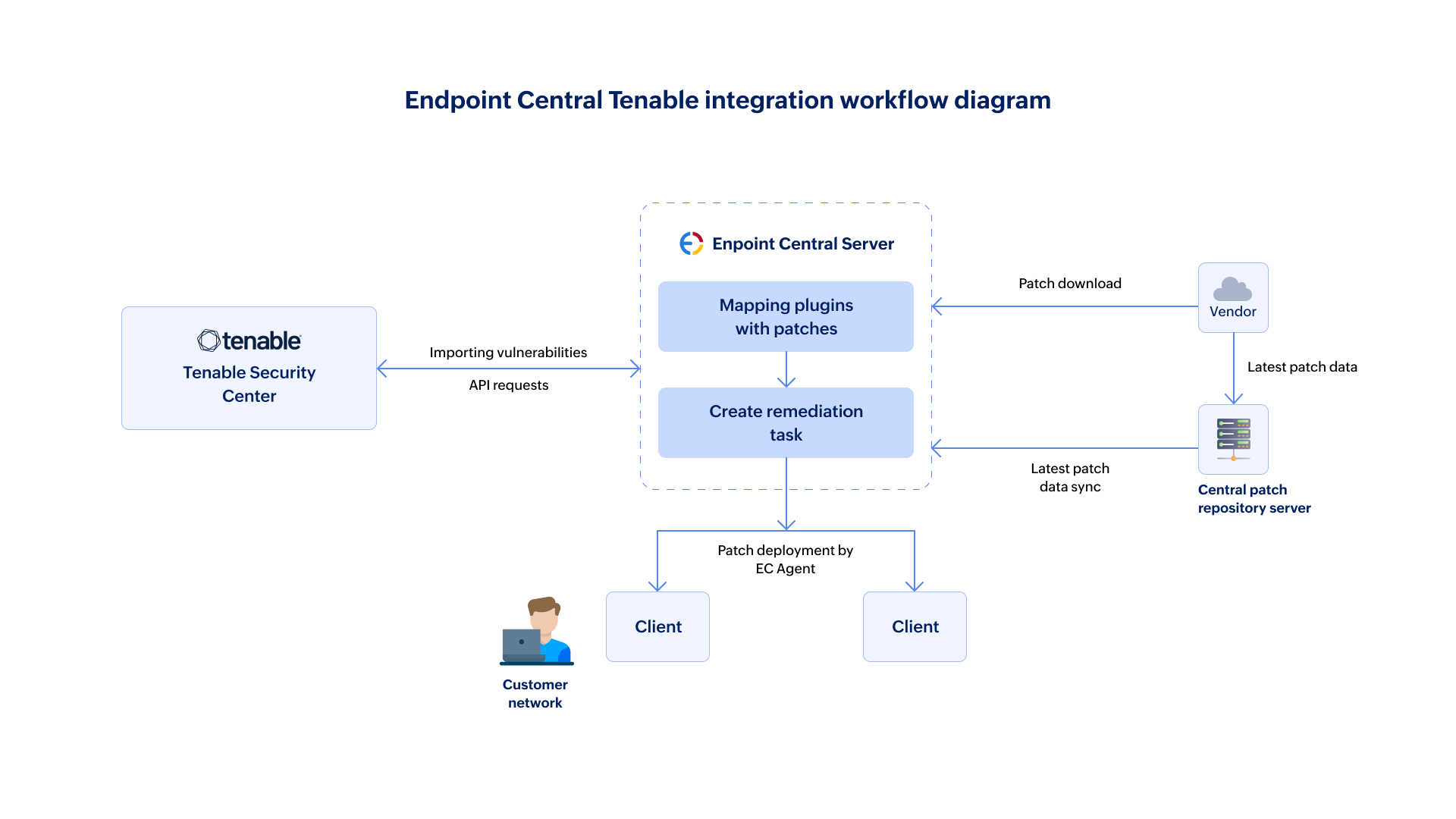 Endpoint Central Tenable integration workflow diagram

tenable
Tenable Security Center

Importing vulnerabilities
API requests

Enpoint Central Server

Mapping plugins with patches

Create remediation task

Patch download

Vendor

Latest patch data

Latest patch data sync

Central patch repository server

Patch deployment by EC Agent

Client

Client

Customer network